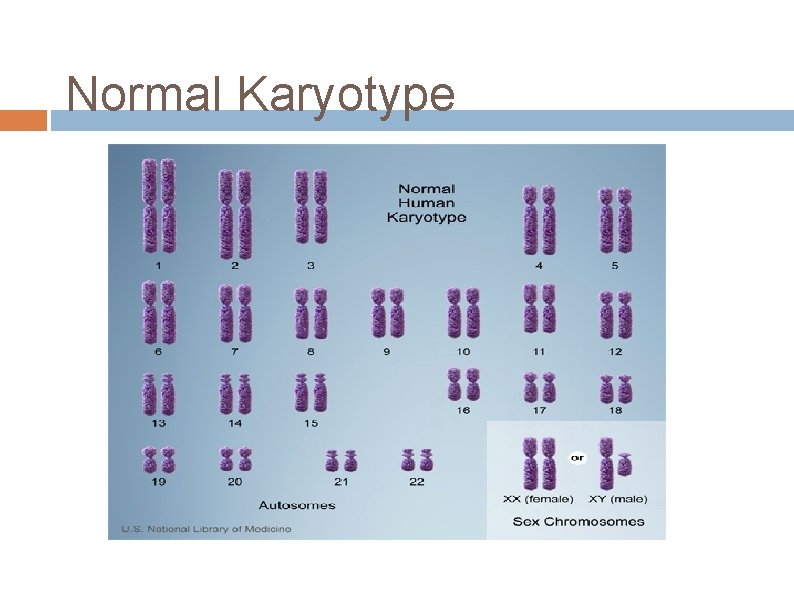 Normal Karyotype

Normal Human Karyotype

1 2 3 4 5

6 7 8 9 10 11 12

13 14 15 16 17 18

19 20 21 22

Autosomes

or

XX (female) XY (male)

Sex Chromosomes

U.S. National Library of Medicine